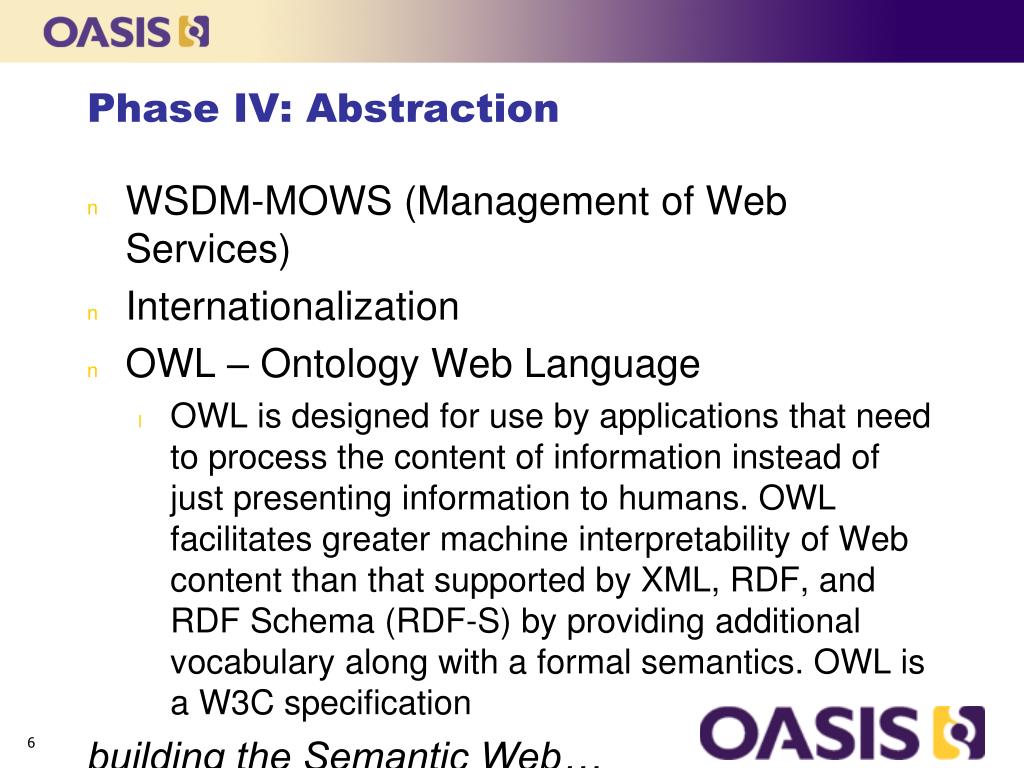 OASIS

Phase IV: Abstraction

n WSDM-MOWS (Management of Web Services)

n Internationalization

n OWL – Ontology Web Language

l OWL is designed for use by applications that need to process the content of information instead of just presenting information to humans. OWL facilitates greater machine interpretability of Web content than that supported by XML, RDF, and RDF Schema (RDF-S) by providing additional vocabulary along with a formal semantics. OWL is a W3C specification

6

building the Semantic Web…

OASIS